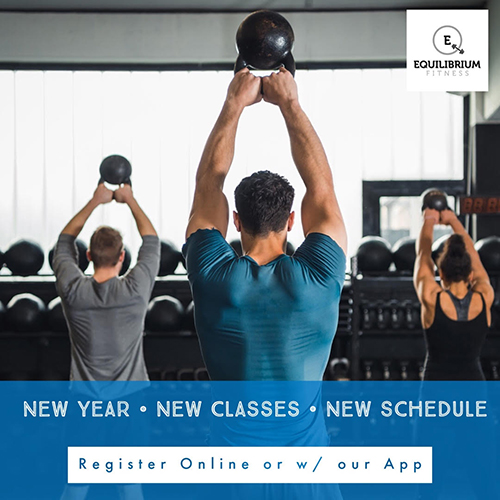 E
EQUILIBRIUM
FITNESS

NEW YEAR • NEW CLASSES • NEW SCHEDULE

Register Online or w/ our App